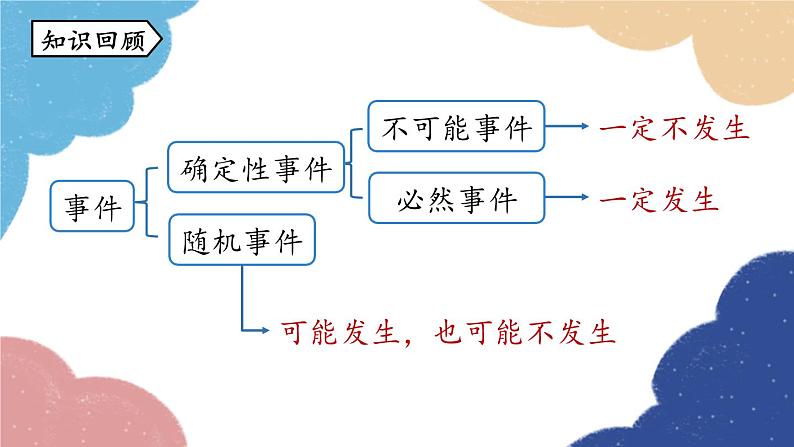 知识回顾

事件

确定性事件

不可能事件

一定不发生

必然事件

一定发生

随机事件

可能发生，也可能不发生